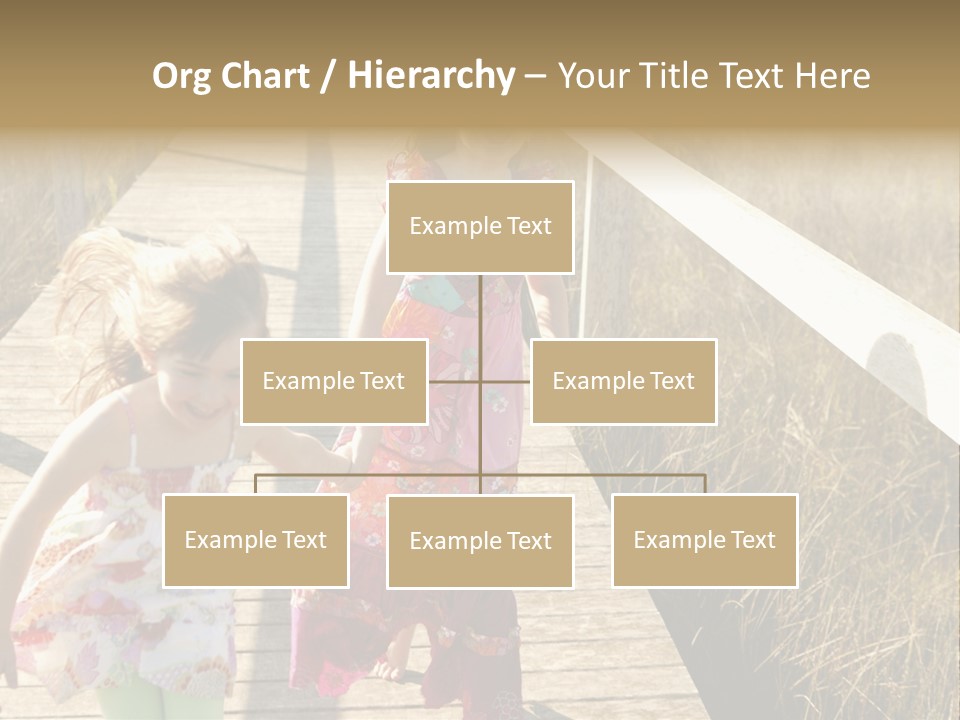 Org Chart / Hierarchy – Your Title Text Here

Example Text

Example Text

Example Text

Example Text

Example Text

Example Text